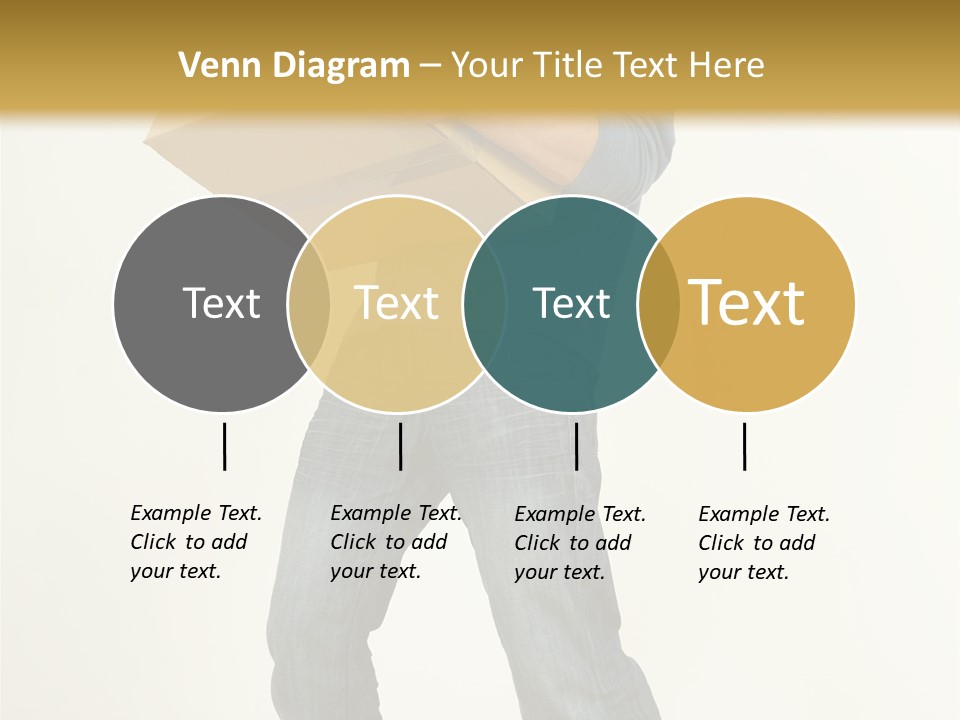 Venn Diagram – Your Title Text Here

Text

Text

Text

Text

Example Text. Click to add your text.

Example Text. Click to add your text.

Example Text. Click to add your text.

Example Text. Click to add your text.